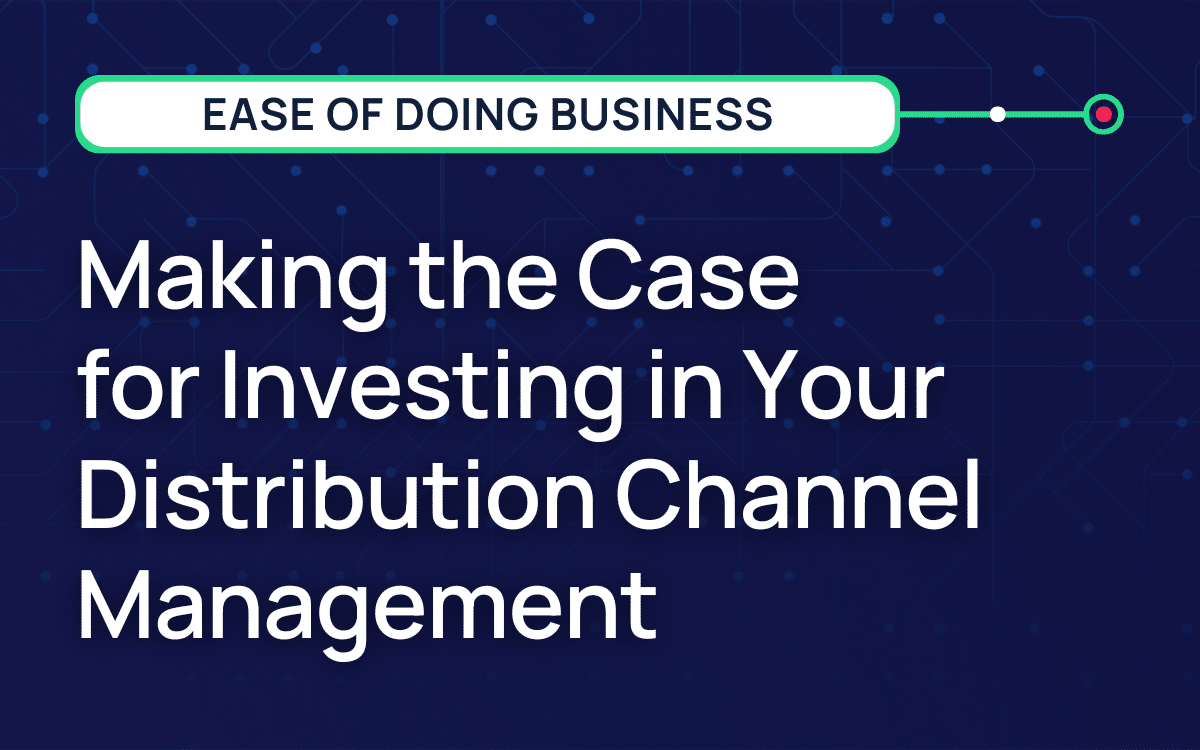 EASE OF DOING BUSINESS

Making the Case for Investing in Your Distribution Channel Management